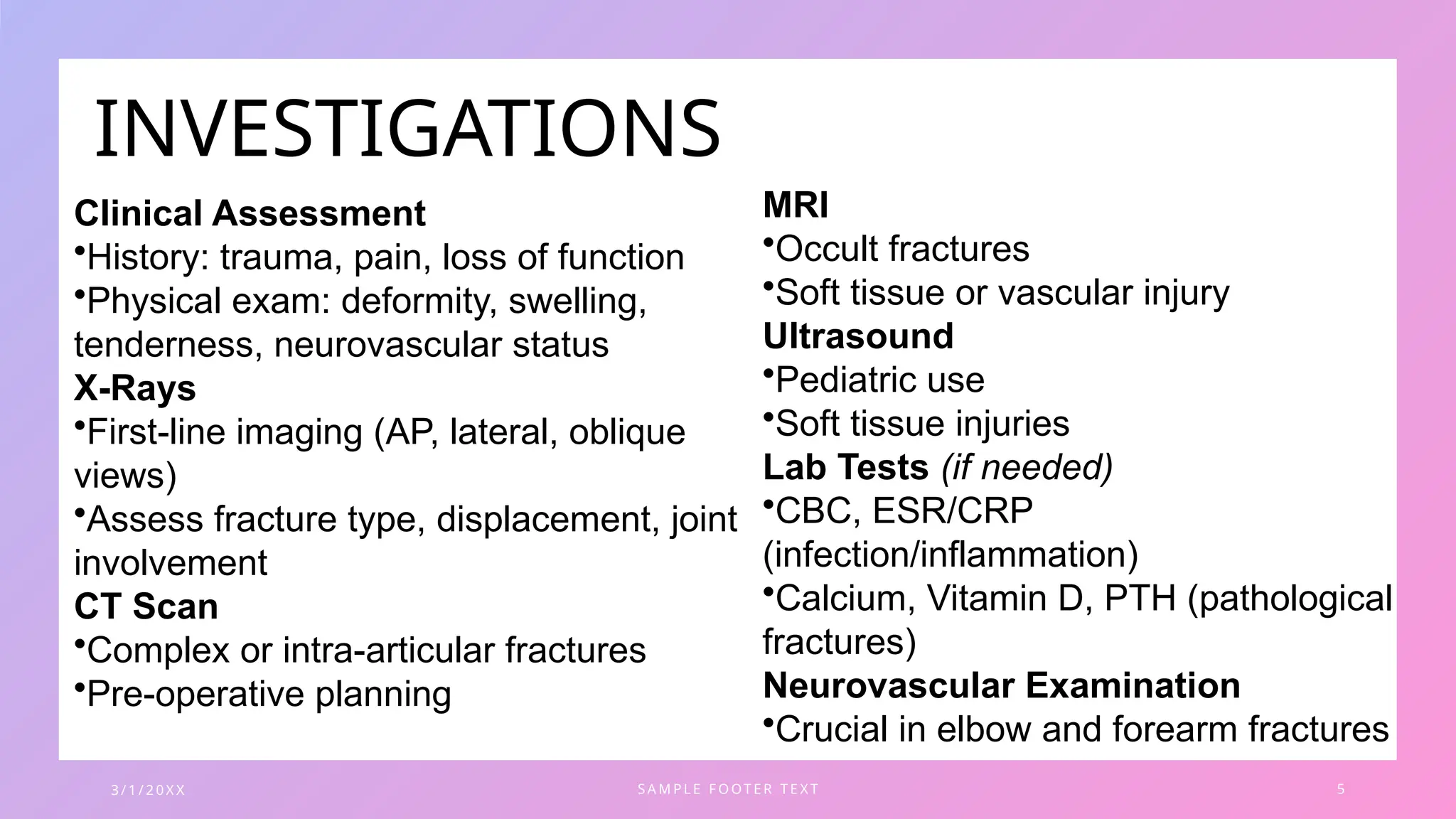 INVESTIGATIONS

Clinical Assessment
•History: trauma, pain, loss of function
•Physical exam: deformity, swelling, tenderness, neurovascular status
X-Rays
•First-line imaging (AP, lateral, oblique views)
•Assess fracture type, displacement, joint involvement
CT Scan
•Complex or intra-articular fractures
•Pre-operative planning

MRI
•Occult fractures
•Soft tissue or vascular injury
Ultrasound
•Pediatric use
•Soft tissue injuries
Lab Tests (if needed)
•CBC, ESR/CRP (infection/inflammation)
•Calcium, Vitamin D, PTH (pathological fractures)
Neurovascular Examination
•Crucial in elbow and forearm fractures

3/1/20XX
SAMPLE FOOTER TEXT
5